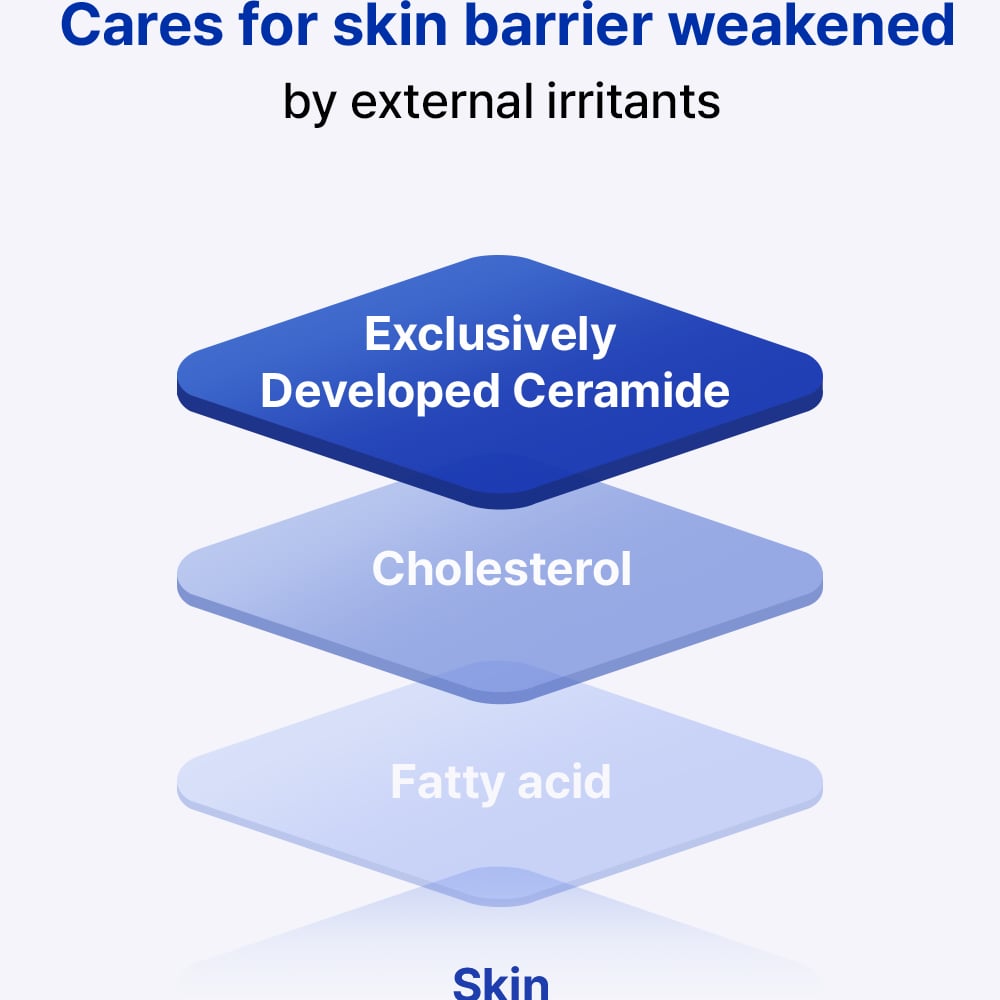 Cares for skin barrier weakened
by external irritants

Exclusively Developed Ceramide

Cholesterol

Fatty acid

Skin